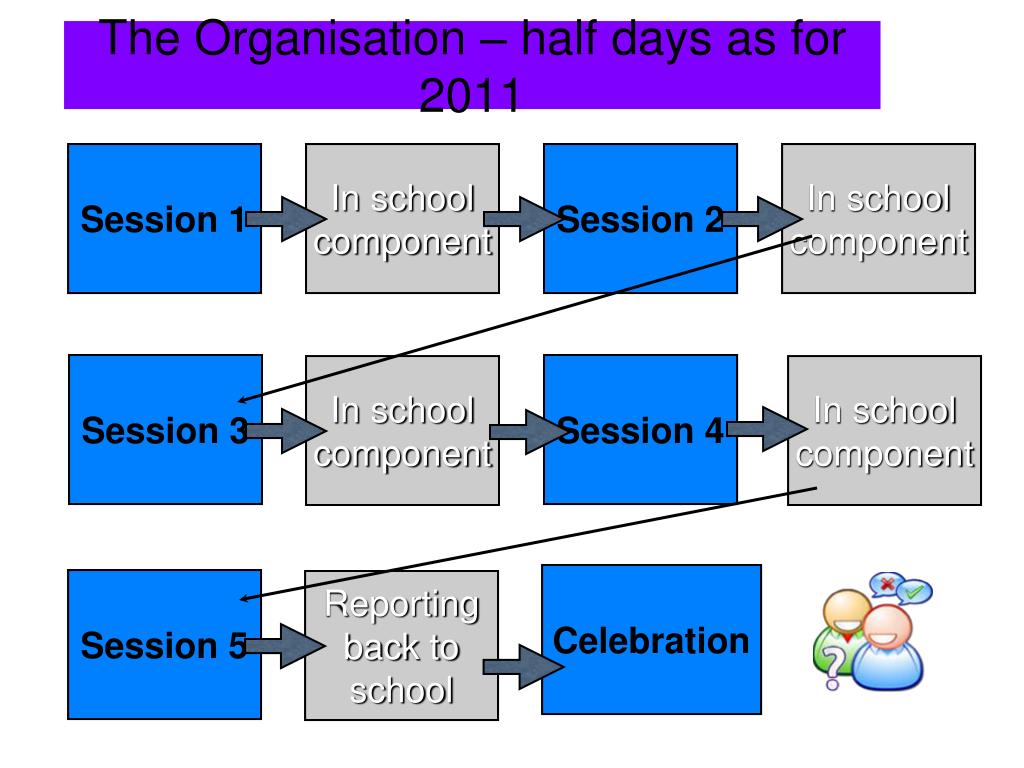 The Organisation – half days as for 2011

Session 1

In school component

Session 2

In school component

Session 3

In school component

Session 4

In school component

Session 5

Reporting back to school

Celebration